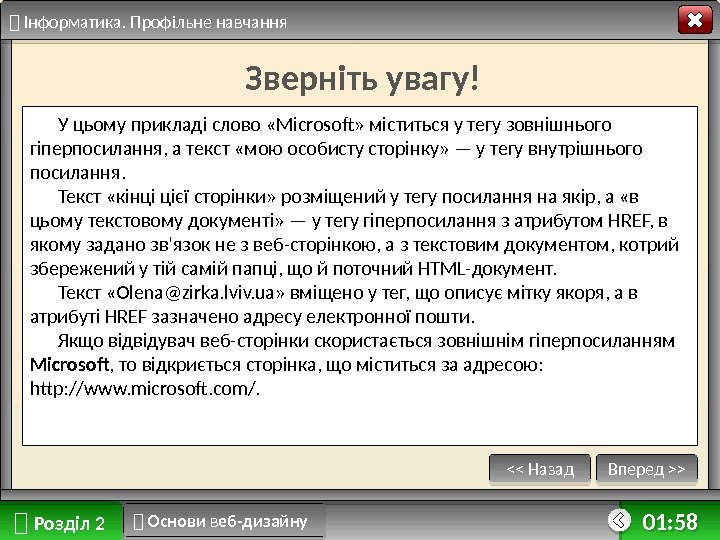 Інформатика. Профільне навчання

Зверніть увагу!

У цьому прикладі слово «Microsoft» міститься у тегу зовнішнього гіперпосилання, а текст «мою особисту сторінку» — у тегу внутрішнього посилання.

Текст «кінці цієї сторінки» розміщений у тегу посилання на якір, а «в цьому текстовому документі» — у тегу гіперпосилання з атрибутом HREF, в якому задано зв'язок не з веб-сторінкою, а з текстовим документом, котрий збережений у тій самій папці, що й поточний HTML-документ.

Текст «Olena@zirka.lviv.ua» вміщено у тег, що описує мітку якоря, а в атрибуті HREF зазначено адресу електронної пошти.

Якщо відвідувач веб-сторінки скористається зовнішнім гіперпосиланням Microsoft, то відкриється сторінка, що міститься за адресою: http://www.microsoft.com/.

<< Назад

Вперед >>

Розділ 2

Основи веб-дизайну

01:58